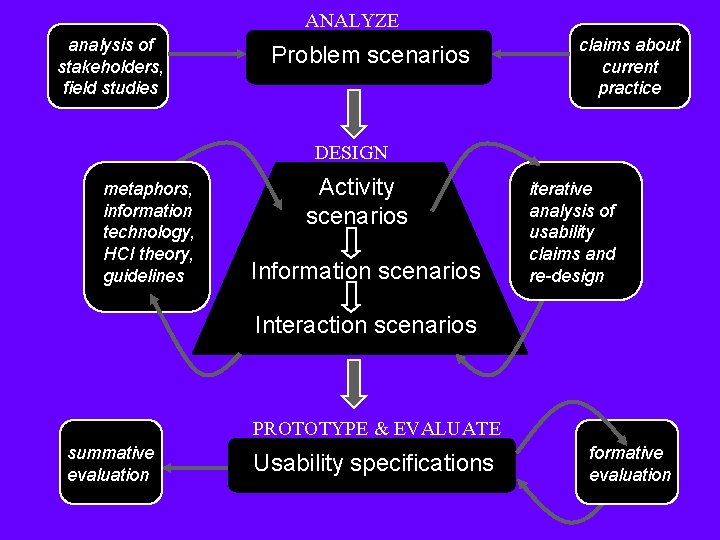 ANALYZE

analysis of stakeholders, field studies

Problem scenarios

claims about current practice

DESIGN

metaphors, information technology, HCI theory, guidelines

Activity scenarios

Information scenarios

Interaction scenarios

iterative analysis of usability claims and re-design

PROTOTYPE & EVALUATE

summative evaluation

Usability specifications

formative evaluation